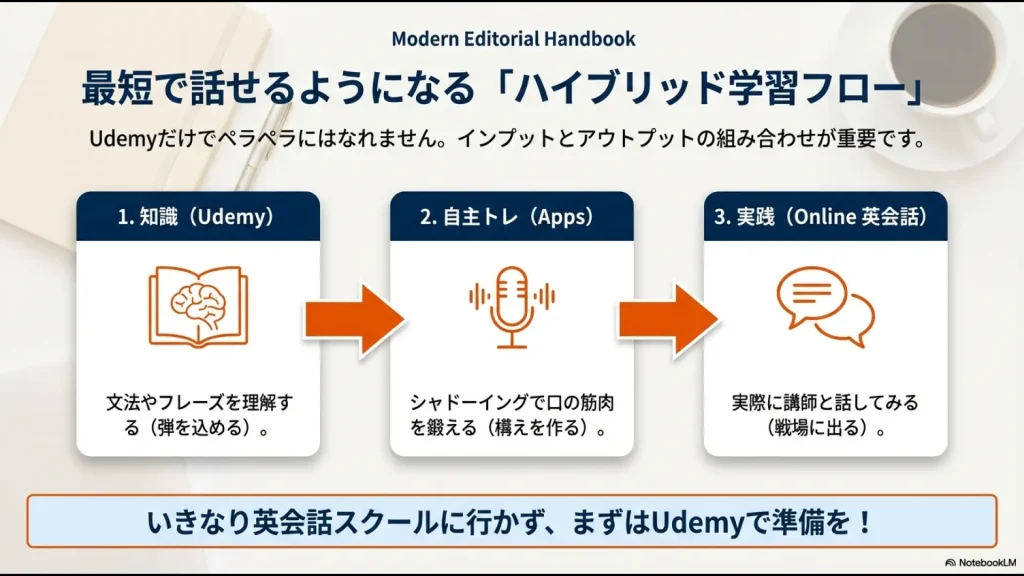 Modern Editorial Handbook

最短で話せるようになる「ハイブリッド学習フロー」

Udemyだけでペラペラにはなれません。インプットとアウトプットの組み合わせが重要です。

1. 知識（Udemy）

文法やフレーズを理解する（弾を込める）。

2. 自主トレ（Apps）

シャドーイングで口の筋肉を鍛える（構えを作る）。

3. 実践（Online 英会話）

実際に講師と話してみる（戦場に出る）。

いきなり英会話スクールに行かず、まずはUdemyで準備を！

NotebookLM